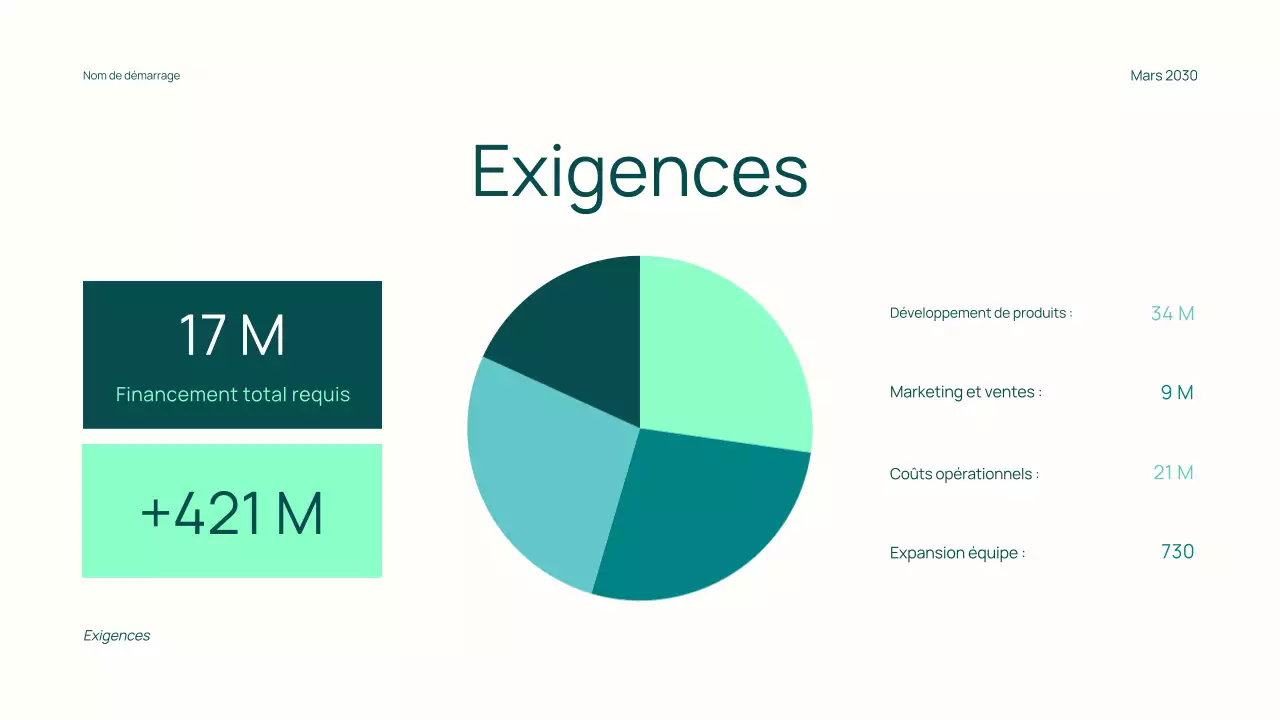 Nom de démarrage

Mars 2030

Exigences

17 M

Financement total requis

+421 M

Développement de produits :

34 M

Marketing et ventes :

9 M

Coûts opérationnels :

21 M

Expansion équipe :

730

Exigences